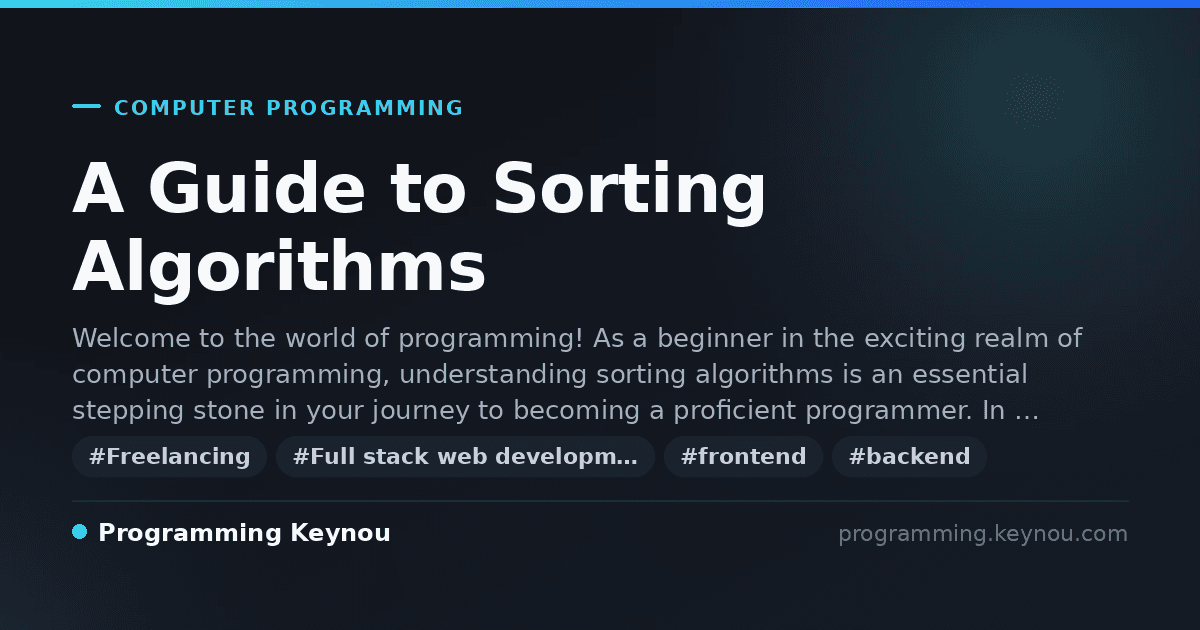 COMPUTER PROGRAMMING

A Guide to Sorting Algorithms

Welcome to the world of programming! As a beginner in the exciting realm of computer programming, understanding sorting algorithms is an essential stepping stone in your journey to becoming a proficient programmer. In …

#Freelancing #Full stack web developm… #frontend #backend

Programming Keynou

programming.keynou.com